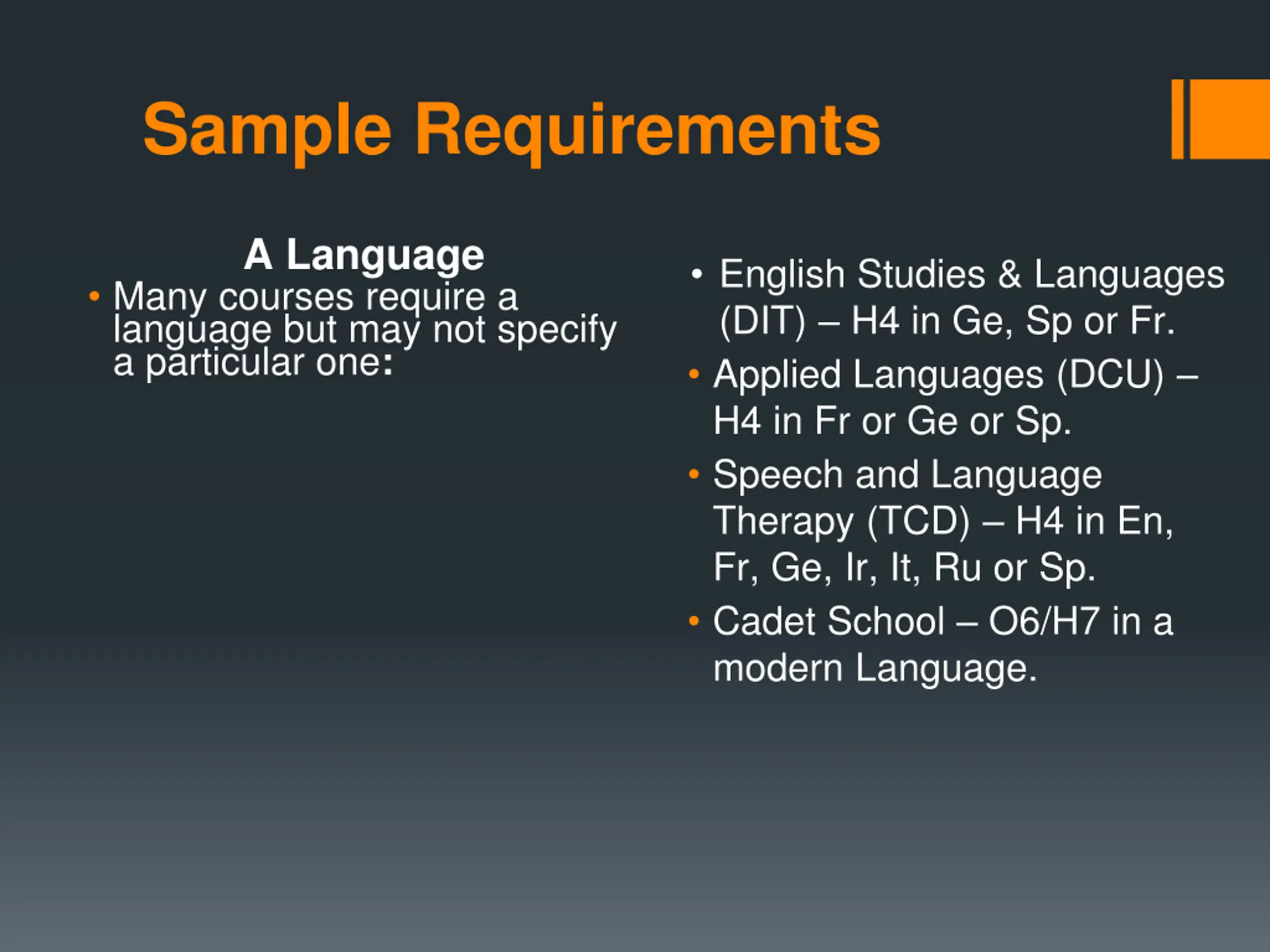 Sample Requirements

A Language

• Many courses require a language but may not specify a particular one:

• English Studies & Languages (DIT) – H4 in Ge, Sp or Fr.

• Applied Languages (DCU) – H4 in Fr or Ge or Sp.

• Speech and Language Therapy (TCD) – H4 in En, Fr, Ge, Ir, It, Ru or Sp.

• Cadet School – O6/H7 in a modern Language.